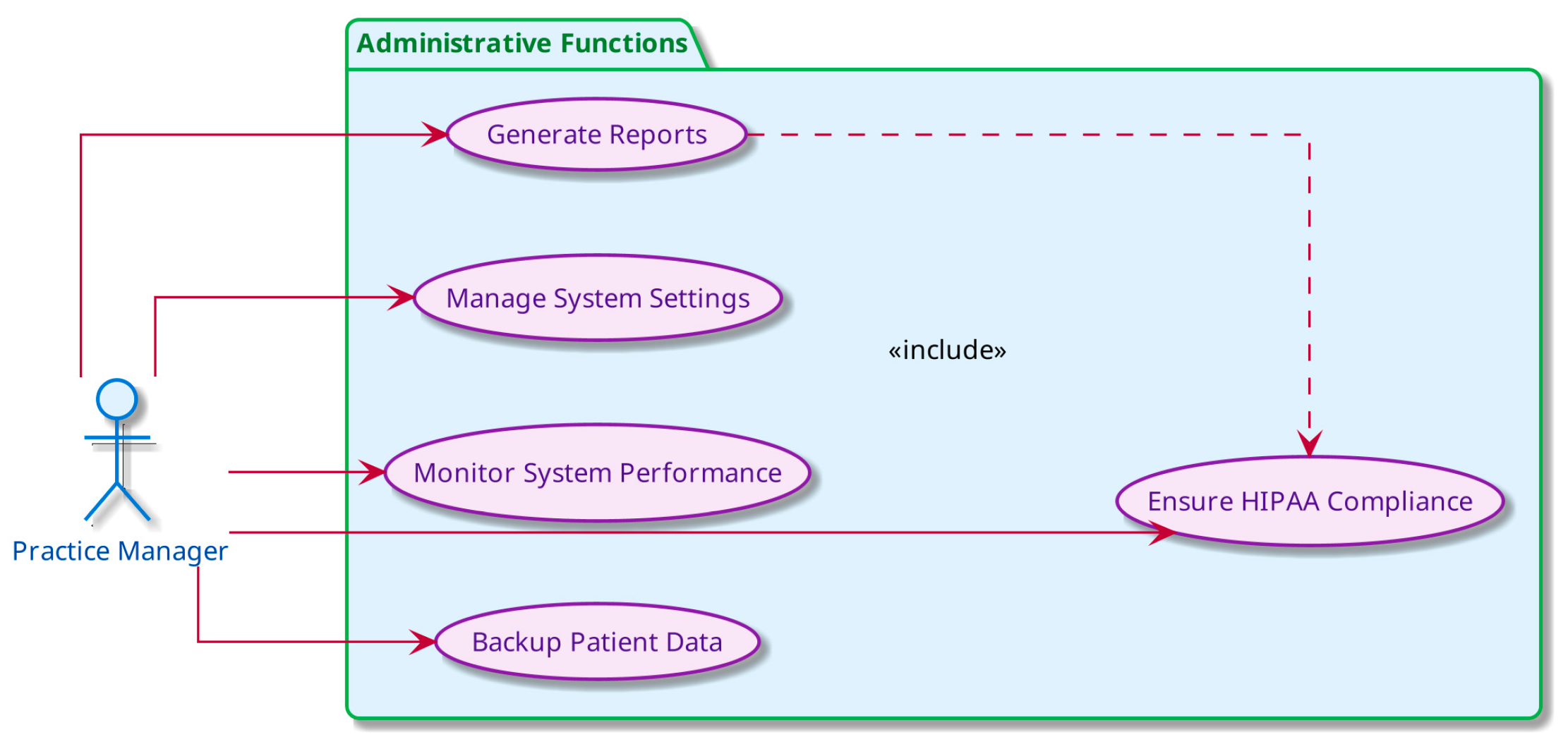 Administrative Functions

Generate Reports

Manage System Settings

«include»

Monitor System Performance

Ensure HIPAA Compliance

Practice Manager

Backup Patient Data